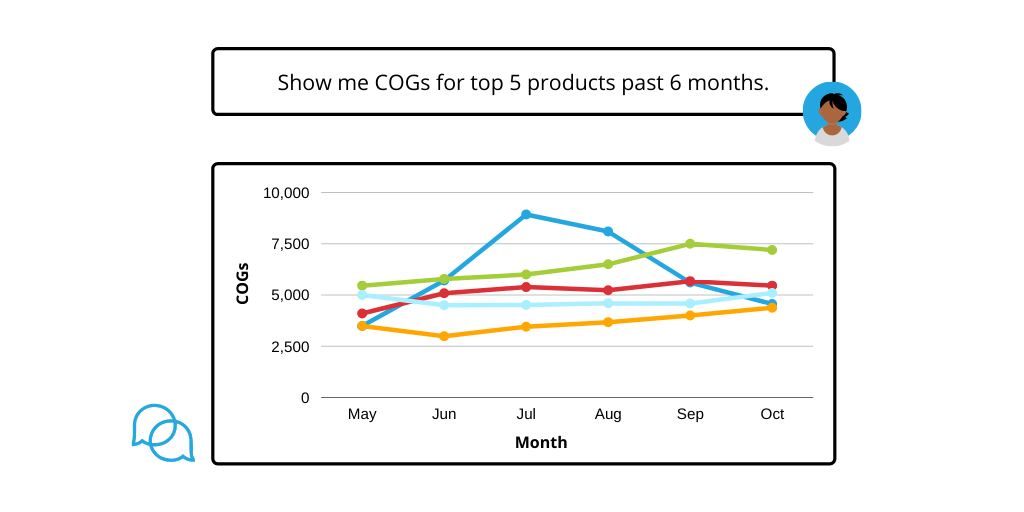 Show me COGs for top 5 products past 6 months.

COGs

10,000
7,500
5,000
2,500
0

May Jun Jul Aug Sep Oct

Month